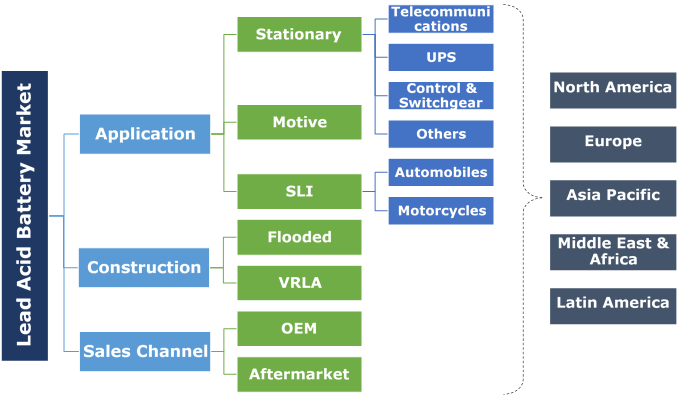 Lead Acid Battery Market

Application

Stationary

Telecommunications

UPS

Control & Switchgear

Others

Motive

SLI

Automobiles

Motorcycles

Construction

Flooded

VRLA

Sales Channel

OEM

Aftermarket

North America

Europe

Asia Pacific

Middle East & Africa

Latin America